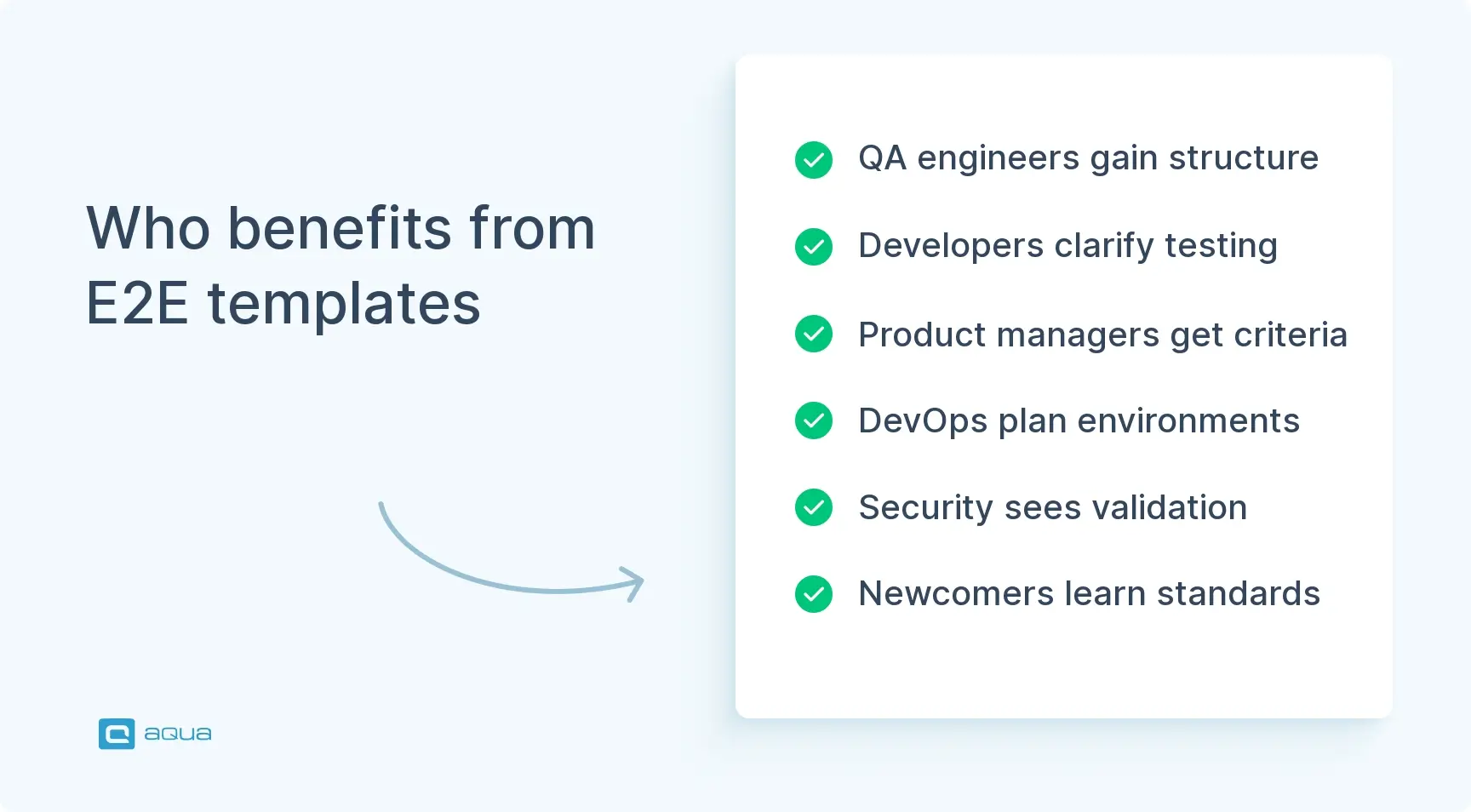 Who benefits from E2E templates

QA engineers gain structure

Developers clarify testing

Product managers get criteria

DevOps plan environments

Security sees validation

Newcomers learn standards

aqua